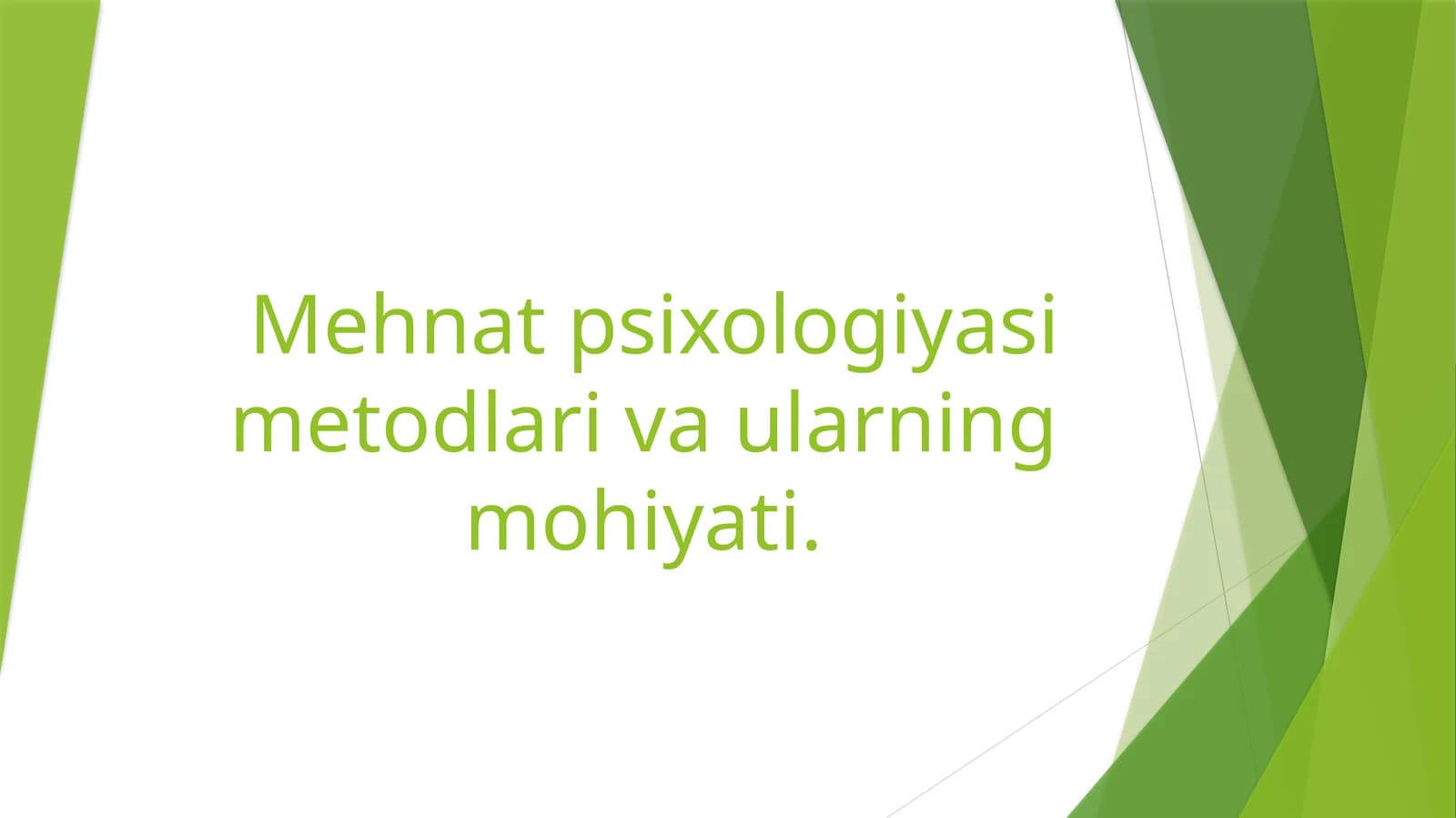 Mehnat psixologiyasi metodlari va ularning mohiyati.